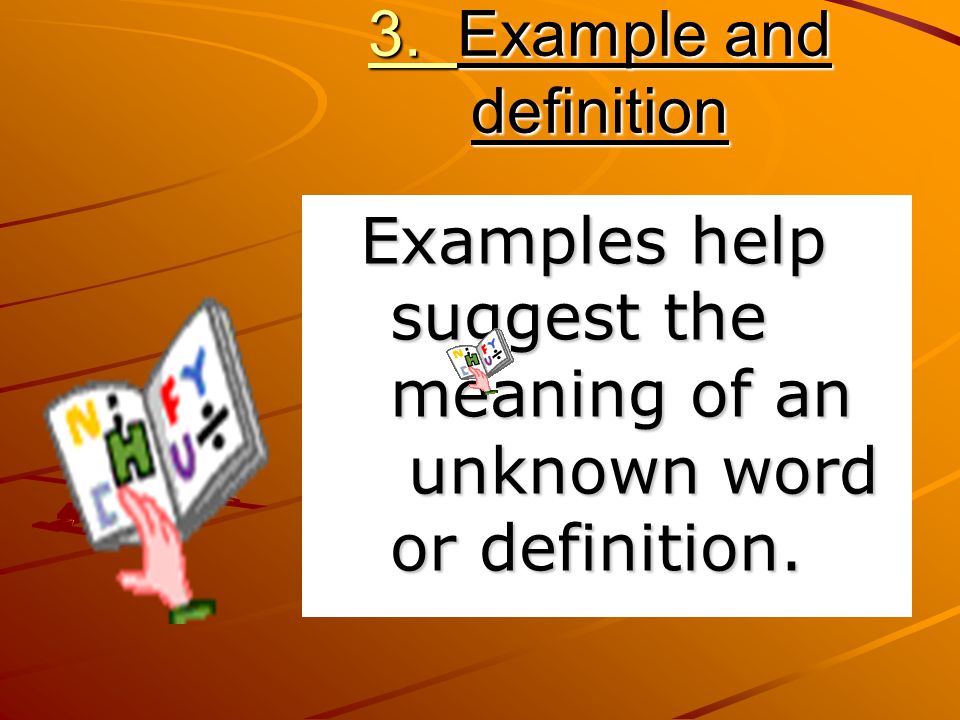 3. Example and definition

Examples help suggest the meaning of an unknown word or definition.